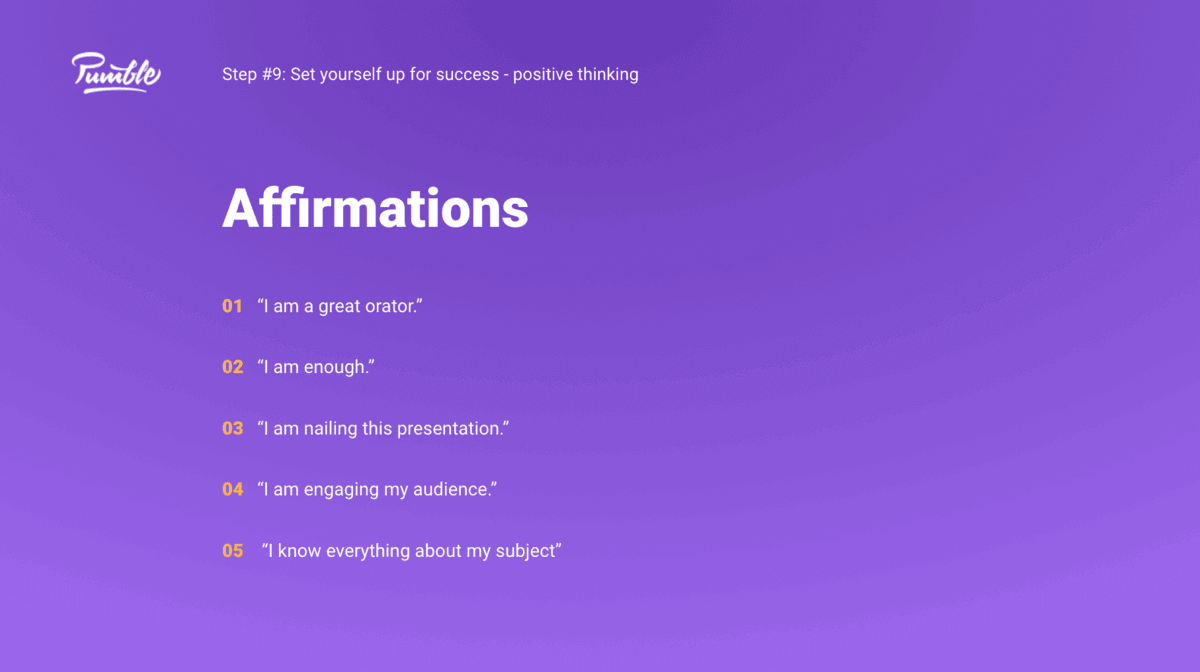 Pumble

Step #9: Set yourself up for success - positive thinking

Affirmations

01 “I am a great orator.”

02 “I am enough.”

03 “I am nailing this presentation.”

04 “I am engaging my audience.”

05 “I know everything about my subject”